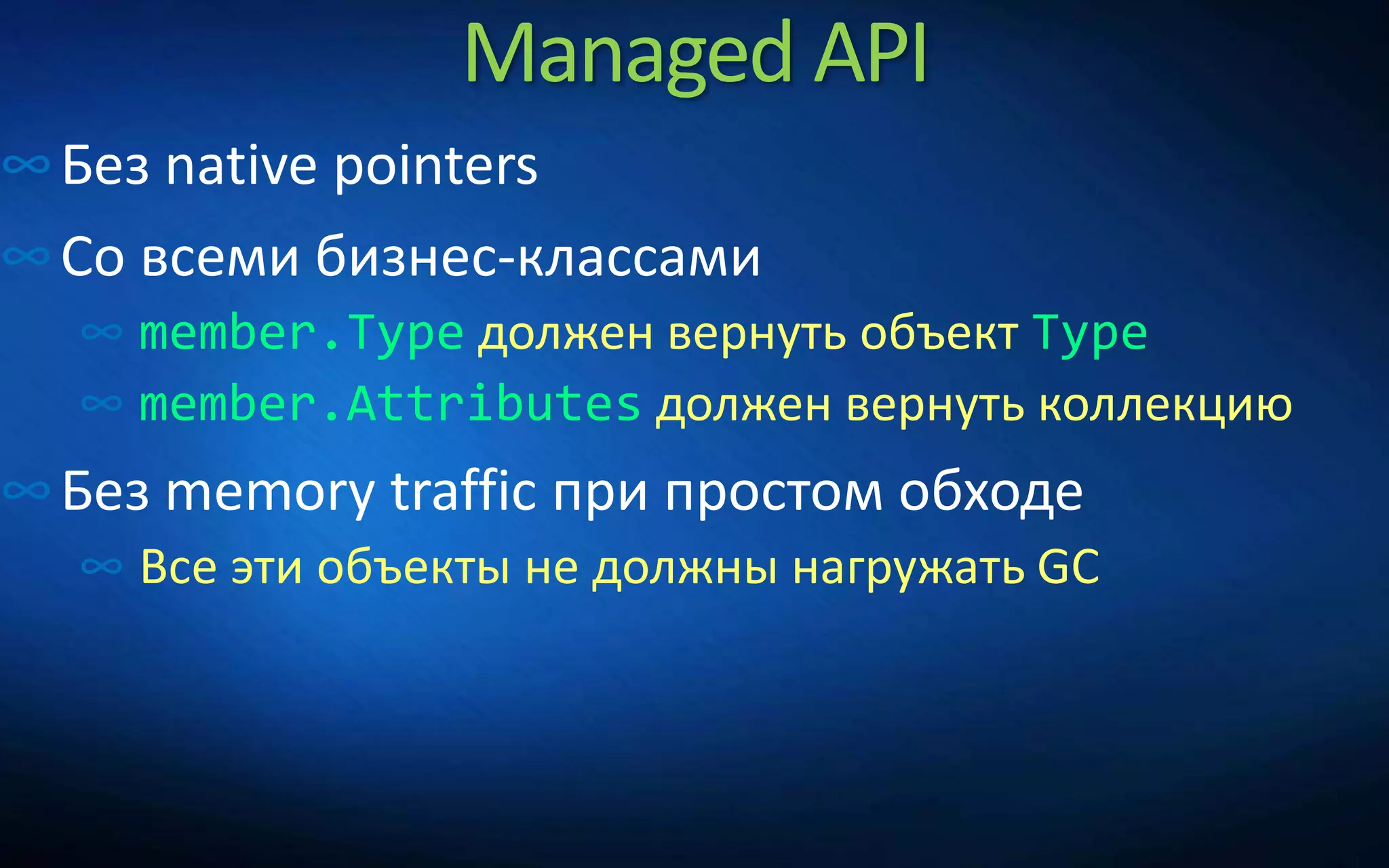 Managed API

Без native pointers

Со всеми бизнес-классами

member.Type должен вернуть объект Type

member.Attributes должен вернуть коллекцию

Без memory traffic при простом обходе

Все эти объекты не должны нагружать GC